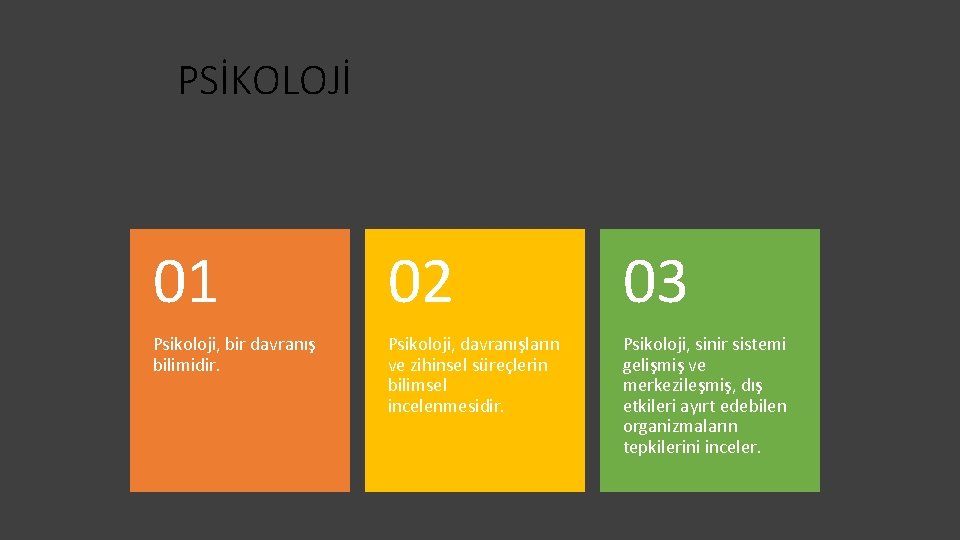 PSİKOLOJİ

01

Psikoloji, bir davranış bilimidir.

02

Psikoloji, davranışların ve zihinsel süreçlerin bilimsel incelenmesidir.

03

Psikoloji, sinir sistemi gelişmiş ve merkezileşmiş, dış etkileri ayırt edebilen organizmaların tepkilerini inceler.